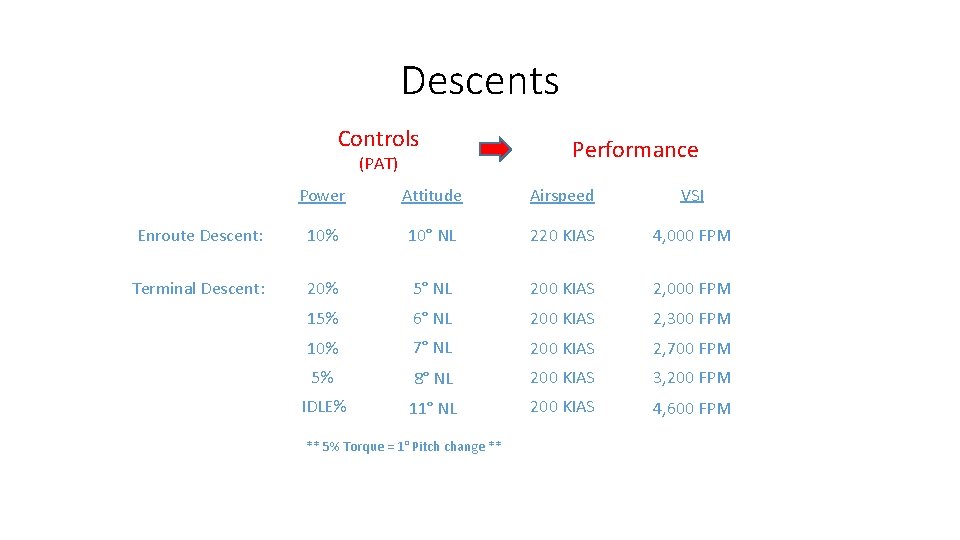 Descents

Controls
(PAT)

Performance

| | Power | Attitude | Airspeed | VSI |
|---|---|---|---|---|
| Enroute Descent: | 10% | 10° NL | 220 KIAS | 4,000 FPM |
| Terminal Descent: | 20% | 5° NL | 200 KIAS | 2,000 FPM |
| | 15% | 6° NL | 200 KIAS | 2,300 FPM |
| | 10% | 7° NL | 200 KIAS | 2,700 FPM |
| | 5% | 8° NL | 200 KIAS | 3,200 FPM |
| | IDLE% | 11° NL | 200 KIAS | 4,600 FPM |

** 5% Torque = 1° Pitch change **